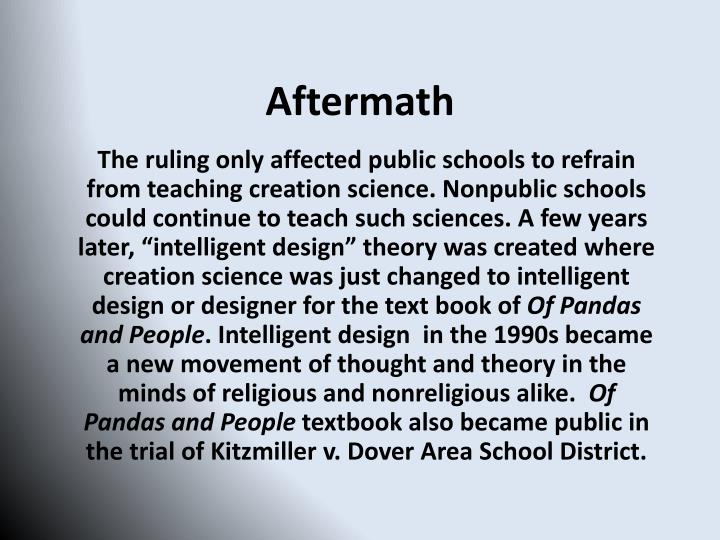 Aftermath

The ruling only affected public schools to refrain from teaching creation science. Nonpublic schools could continue to teach such sciences. A few years later, “intelligent design” theory was created where creation science was just changed to intelligent design or designer for the text book of Of Pandas and People. Intelligent design in the 1990s became a new movement of thought and theory in the minds of religious and nonreligious alike. Of Pandas and People textbook also became public in the trial of Kitzmiller v. Dover Area School District.